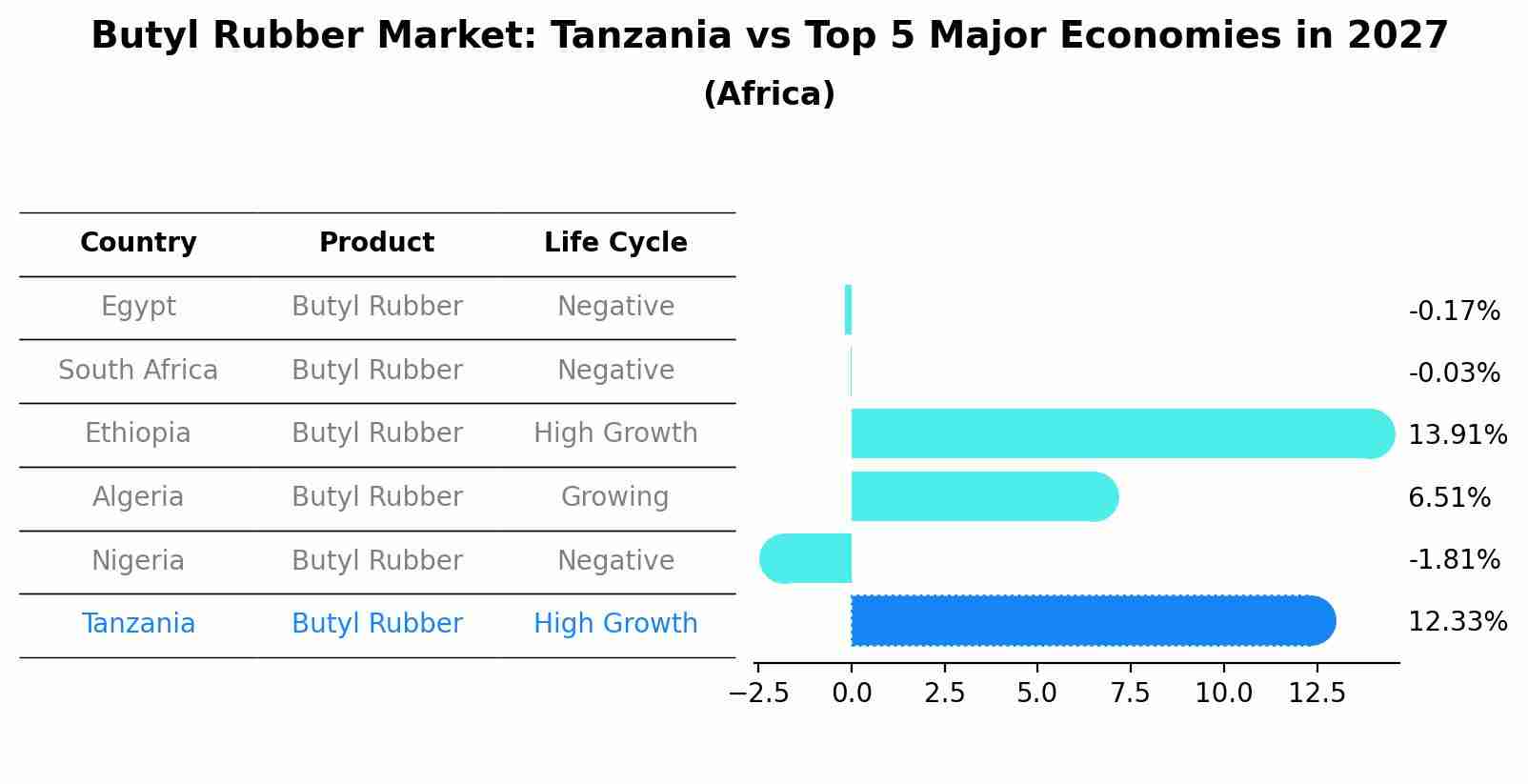 Butyl Rubber Market: Tanzania vs Top 5 Major Economies in 2027
(Africa)

| Country | Product | Life Cycle |
|---|---|---|
| Egypt | Butyl Rubber | Negative |
| South Africa | Butyl Rubber | Negative |
| Ethiopia | Butyl Rubber | High Growth |
| Algeria | Butyl Rubber | Growing |
| Nigeria | Butyl Rubber | Negative |
| Tanzania | Butyl Rubber | High Growth |

-0.17%
-0.03%
13.91%
6.51%
-1.81%
12.33%

−2.5 0.0 2.5 5.0 7.5 10.0 12.5